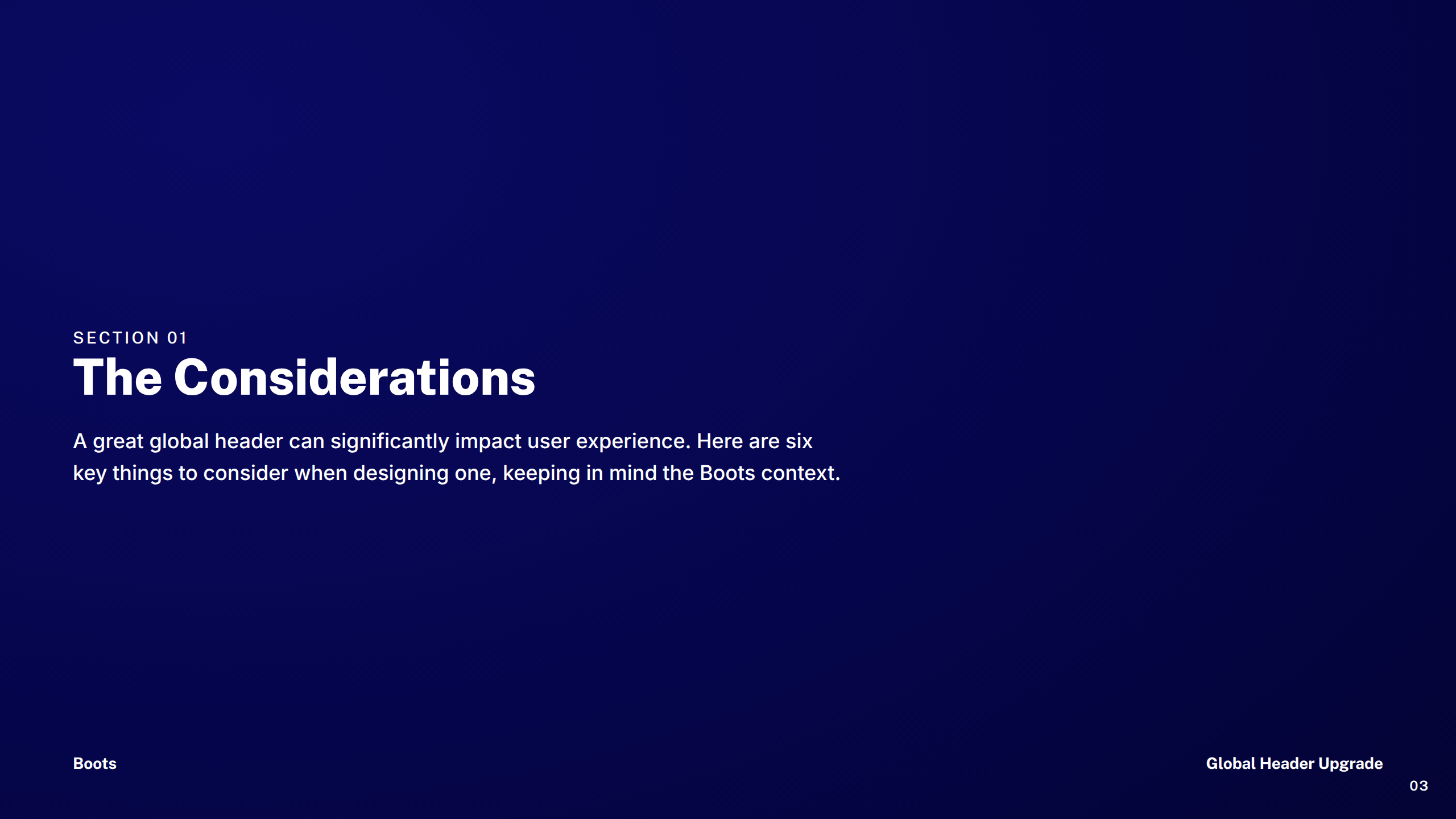 SECTION 01

The Considerations

A great global header can significantly impact user experience. Here are six key things to consider when designing one, keeping in mind the Boots context.

Boots

Global Header Upgrade

03